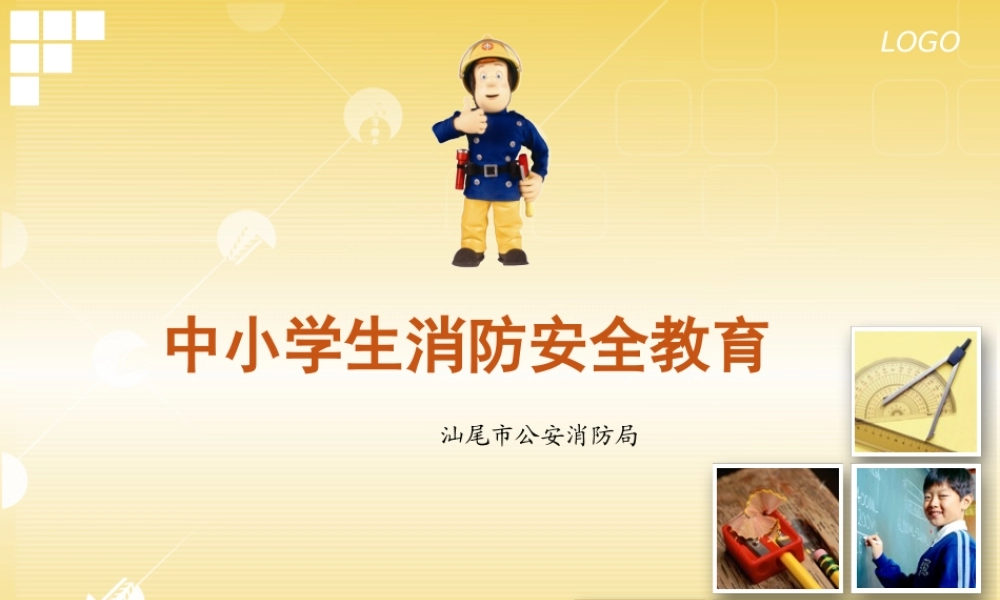 LOGO

中小学生消防安全教育

汕尾市公安消防局